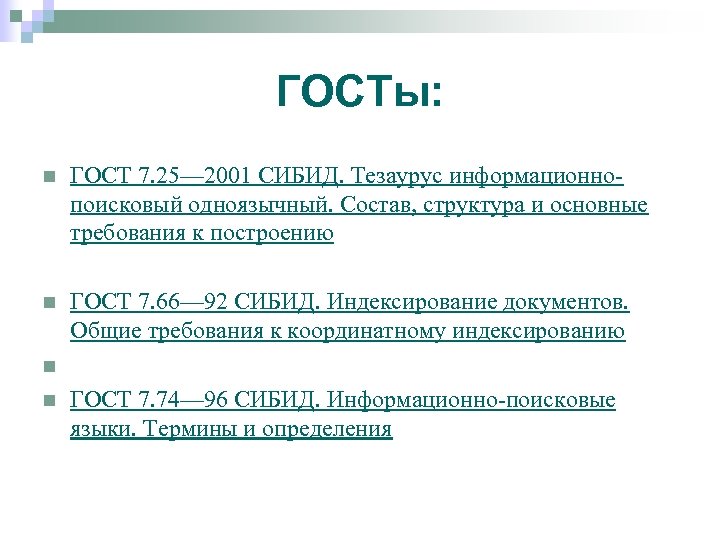 ГОСТы:

ГОСТ 7.25—2001 СИБИД. Тезаурус информационно-поисковый одноязычный. Состав, структура и основные требования к построению

ГОСТ 7.66—92 СИБИД. Индексирование документов. Общие требования к координатному индексированию

ГОСТ 7.74—96 СИБИД. Информационно-поисковые языки. Термины и определения